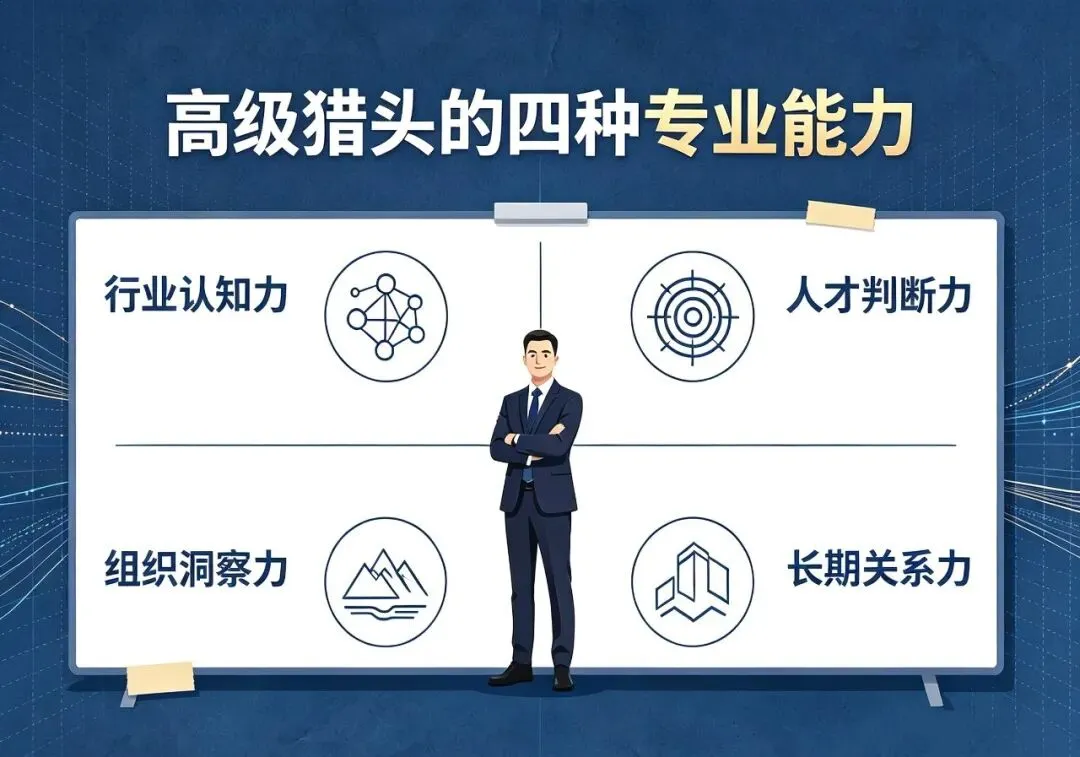 高级猎头的四种专业能力

行业认知力

人才判断力

组织洞察力

长期关系力